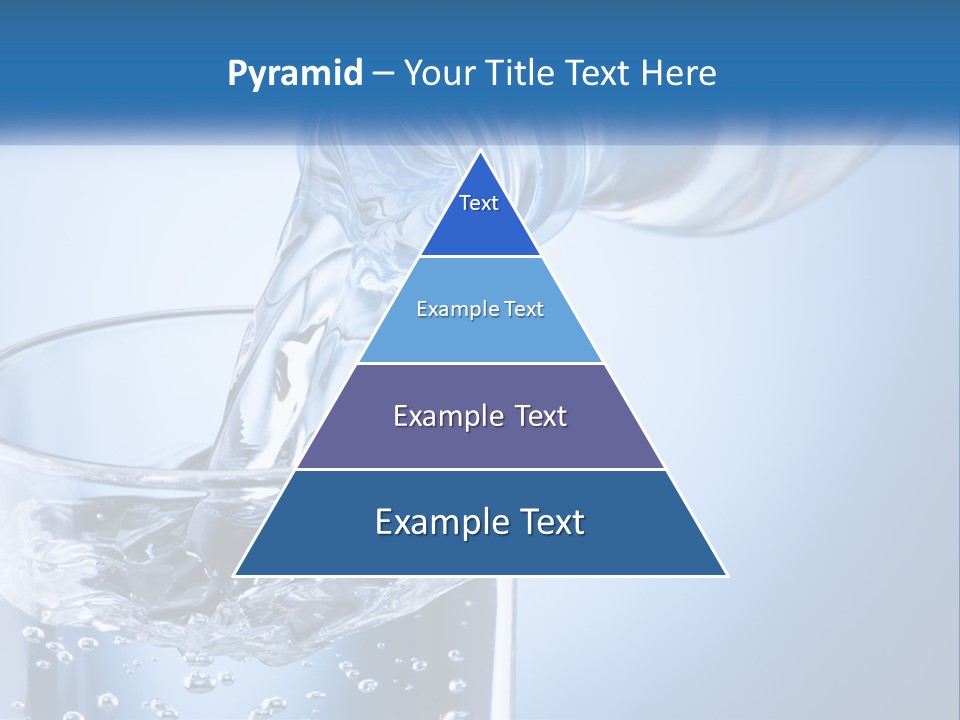 Pyramid – Your Title Text Here

Text

Example Text

Example Text

Example Text